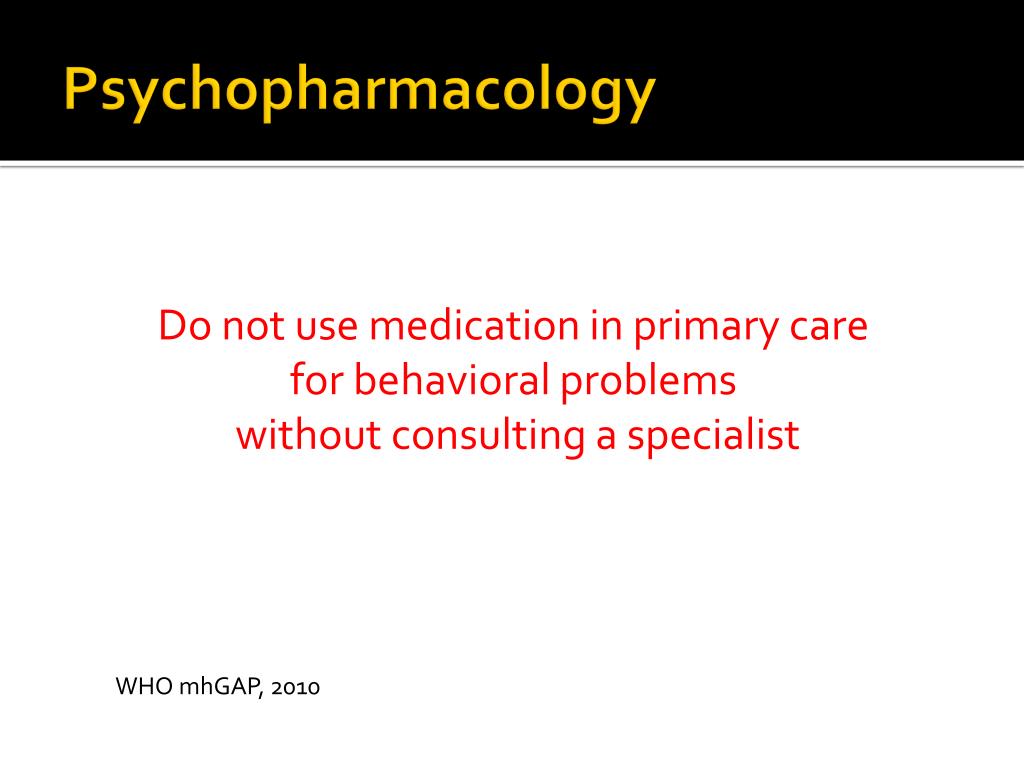 Psychopharmacology

Do not use medication in primary care for behavioral problems without consulting a specialist

WHO mhGAP, 2010